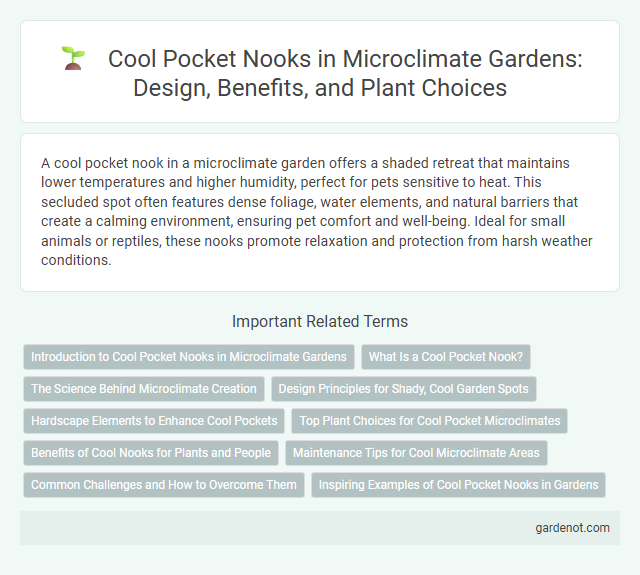 Cool Pocket Nooks in Microclimate Gardens: Design, Benefits, and Plant Choices

A cool pocket nook in a microclimate garden offers a shaded retreat that maintains lower temperatures and higher humidity, perfect for pets sensitive to heat. This secluded spot often features dense foliage, water elements, and natural barriers that create a calming environment, ensuring pet comfort and well-being. Ideal for small animals or reptiles, these nooks promote relaxation and protection from harsh weather conditions.

Important Related Terms

Introduction to Cool Pocket Nooks in Microclimate Gardens

What Is a Cool Pocket Nook?

The Science Behind Microclimate Creation

Design Principles for Shady, Cool Garden Spots

Hardscape Elements to Enhance Cool Pockets

Top Plant Choices for Cool Pocket Microclimates

Benefits of Cool Nooks for Plants and People

Maintenance Tips for Cool Microclimate Areas

Common Challenges and How to Overcome Them

Inspiring Examples of Cool Pocket Nooks in Gardens

gardenot.com